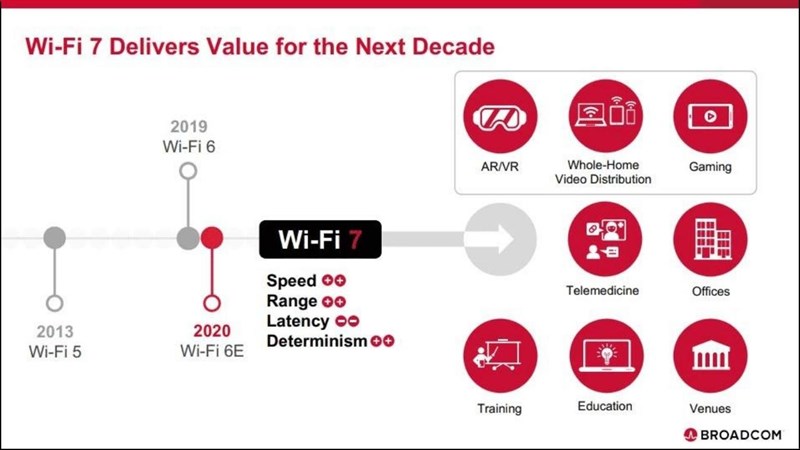 Wi-Fi 7 Delivers Value for the Next Decade

2019
Wi-Fi 6

2013
Wi-Fi 5

2020
Wi-Fi 6E

Wi-Fi 7

Speed ++
Range ++
Latency −−
Determinism ++

AR/VR

Whole-Home Video Distribution

Gaming

Telemedicine

Offices

Training

Education

Venues

BROADCOM